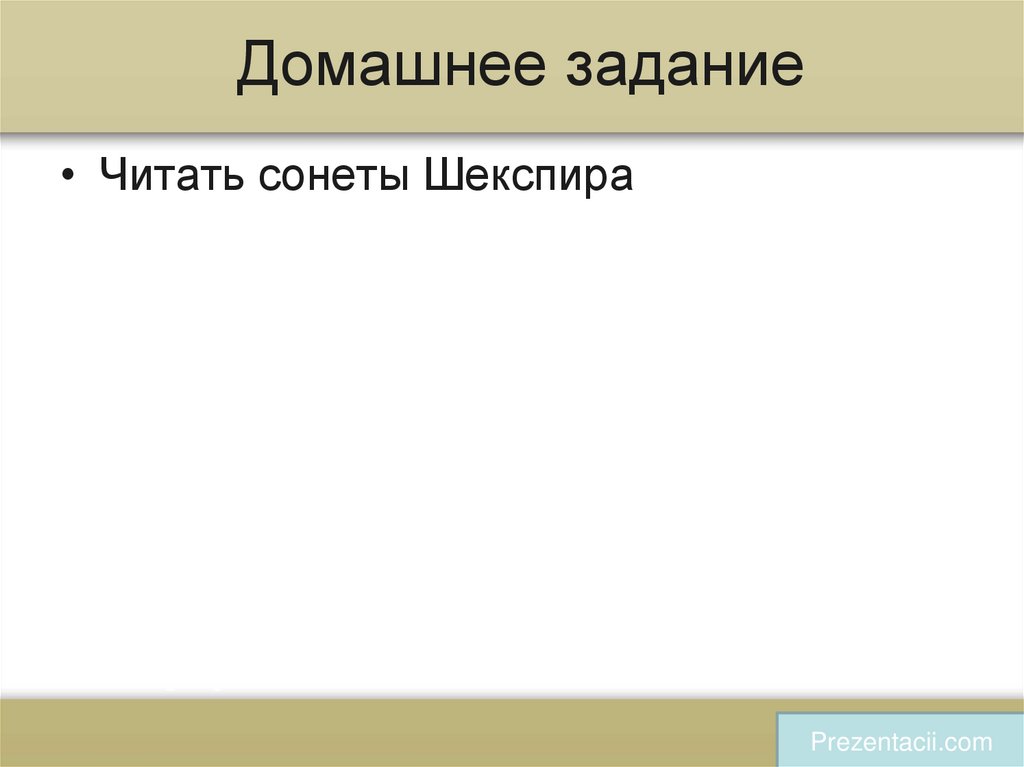 Домашнее задание

• Читать сонеты Шекспира

Prezentacii.com